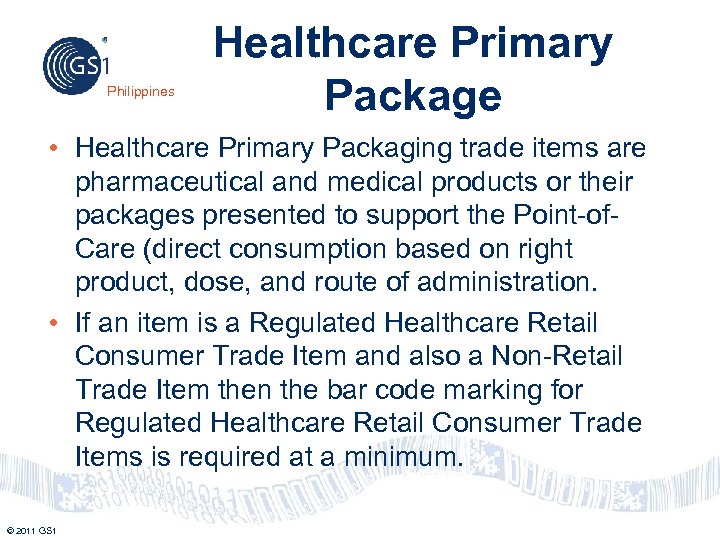 GS1
Philippines

Healthcare Primary Package

• Healthcare Primary Packaging trade items are pharmaceutical and medical products or their packages presented to support the Point-of-Care (direct consumption based on right product, dose, and route of administration.
• If an item is a Regulated Healthcare Retail Consumer Trade Item and also a Non-Retail Trade Item then the bar code marking for Regulated Healthcare Retail Consumer Trade Items is required at a minimum.

© 2011 GS1